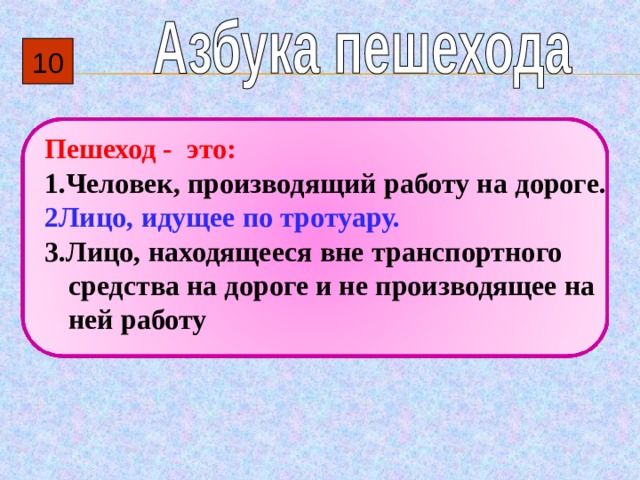 10

Азбука пешехода

Пешеход - это:

1.Человек, производящий работу на дороге.

2Лицо, идущее по тротуару.

3.Лицо, находящееся вне транспортного средства на дороге и не производящее на ней работу